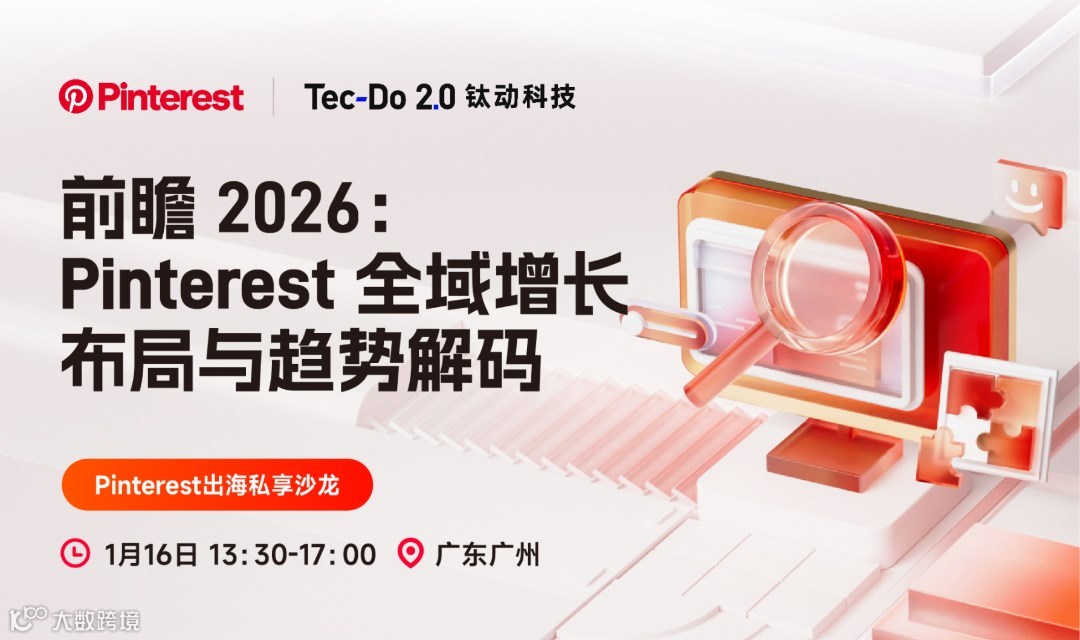 Pinterest | Tec-Do 2.0 钛动科技

前瞻 2026：
Pinterest 全域增长
布局与趋势解码

Pinterest出海私享沙龙

1月16日 13:30-17:00 广东广州

大数跨境